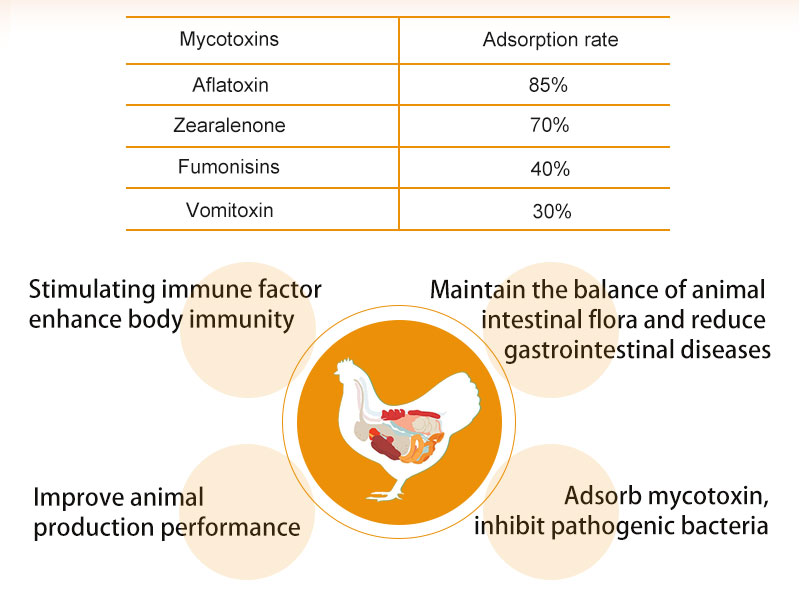 | Mycotoxins | Adsorption rate |
|---|---|
| Aflatoxin | 85% |
| Zearalenone | 70% |
| Fumonisins | 40% |
| Vomitoxin | 30% |

Stimulating immune factor enhance body immunity

Maintain the balance of animal intestinal flora and reduce gastrointestinal diseases

Improve animal production performance

Adsorb mycotoxin, inhibit pathogenic bacteria